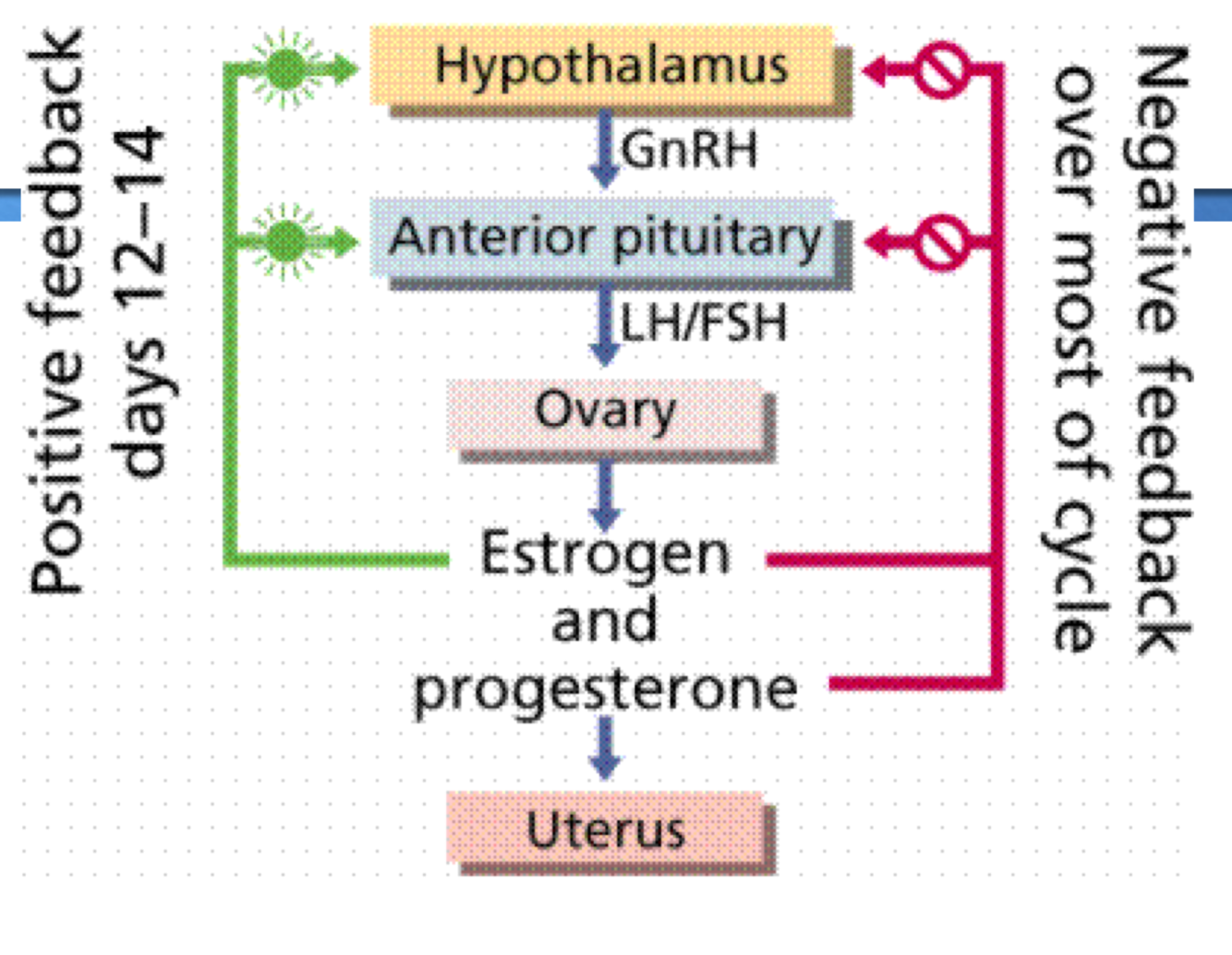 Positive feedback
days 12–14

Hypothalamus
GnRH
Anterior pituitary
LH/FSH
Ovary
Estrogen and progesterone
Uterus

Negative feedback
over most of cycle